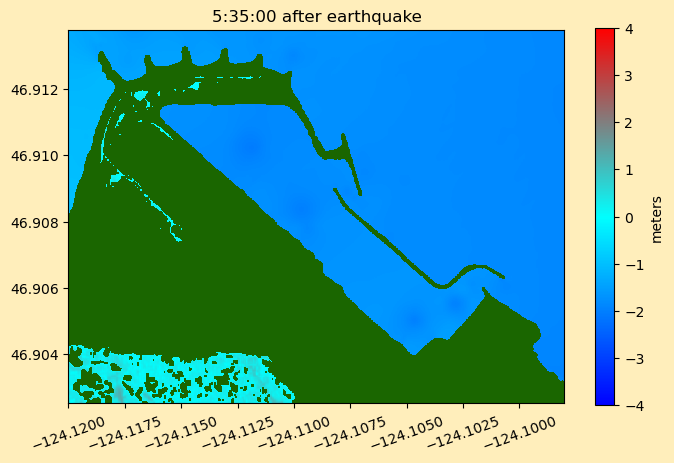 5:35:00 after earthquake

46.912
46.910
46.908
46.906
46.904

−124.1200
−124.1175
−124.1150
−124.1125
−124.1100
−124.1075
−124.1050
−124.1025
−124.1000

4
3
2
1
0
−1
−2
−3
−4
meters